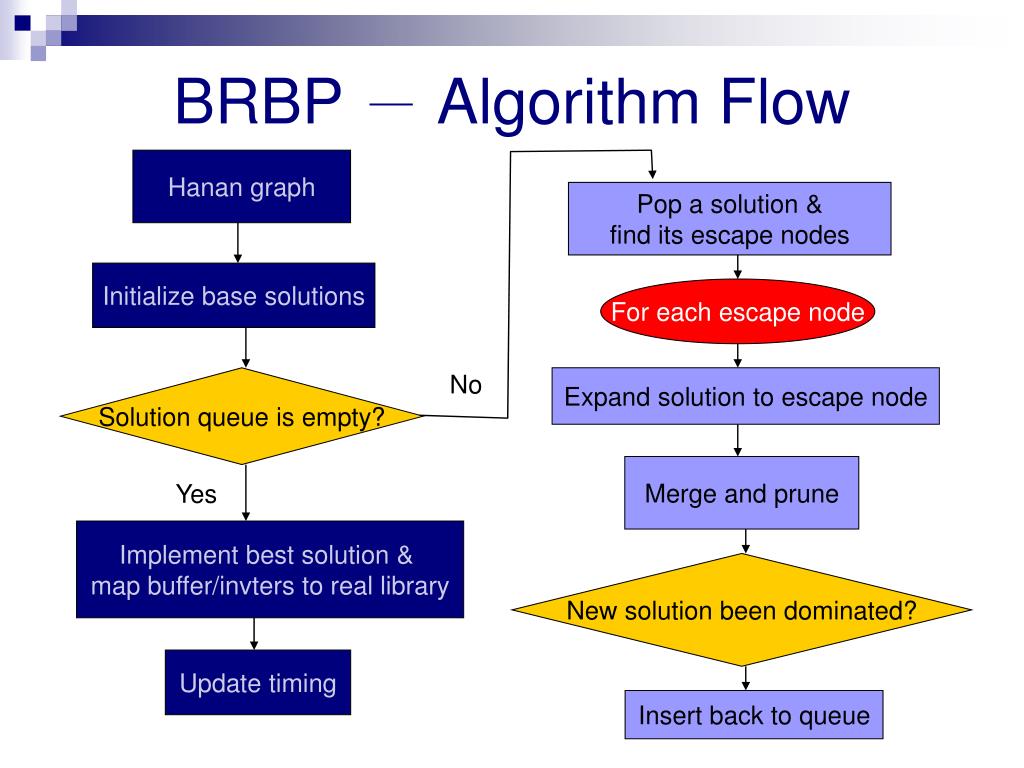 BRBP — Algorithm Flow

Hanan graph

Initialize base solutions

Solution queue is empty?

No

Yes

Implement best solution & map buffer/invters to real library

Update timing

Pop a solution & find its escape nodes

For each escape node

Expand solution to escape node

Merge and prune

New solution been dominated?

Insert back to queue